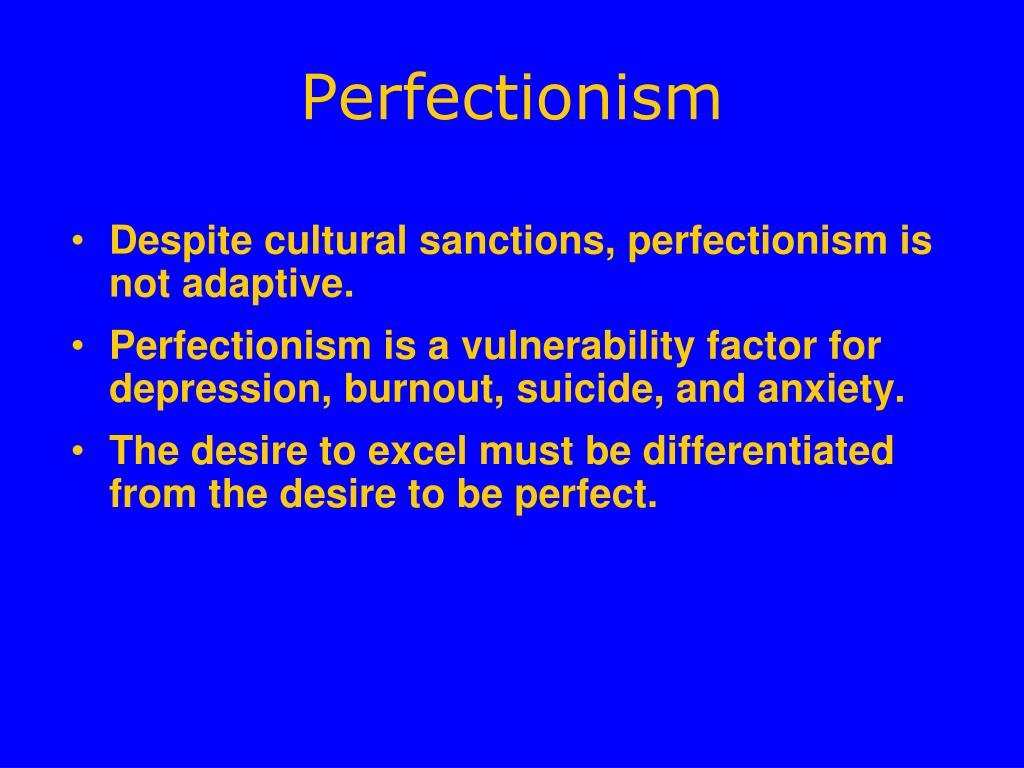 Perfectionism

• Despite cultural sanctions, perfectionism is not adaptive.
• Perfectionism is a vulnerability factor for depression, burnout, suicide, and anxiety.
• The desire to excel must be differentiated from the desire to be perfect.